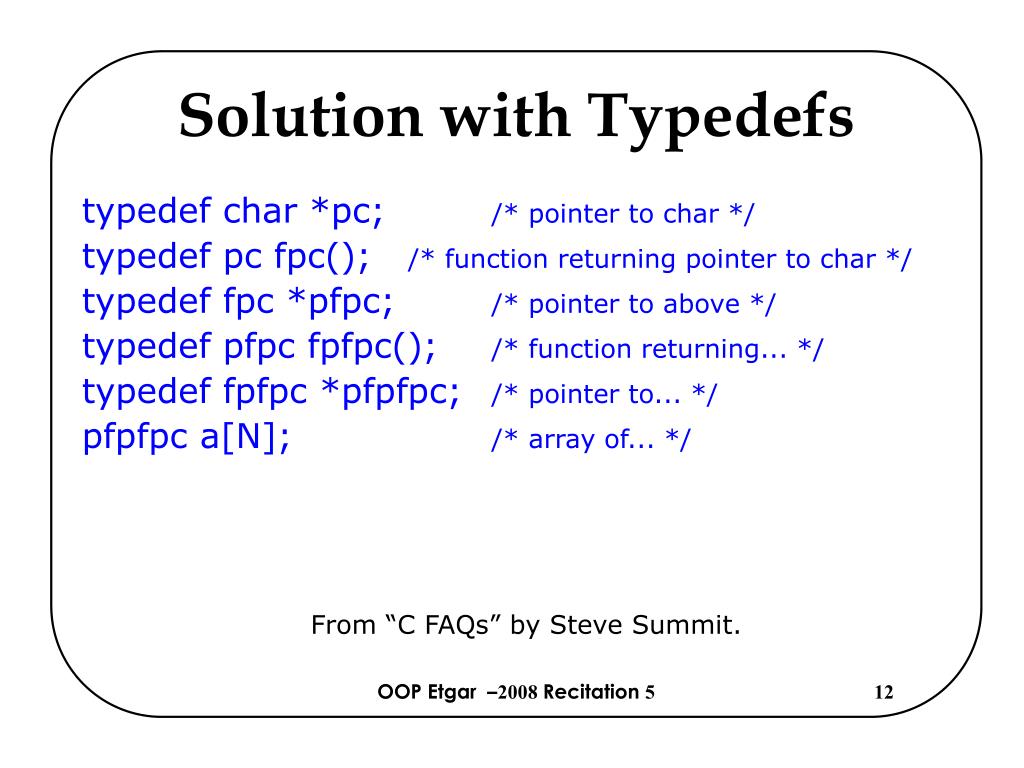 Solution with Typedefs

typedef char *pc; /* pointer to char */
typedef pc fpc(); /* function returning pointer to char */
typedef fpc *pfpc; /* pointer to above */
typedef pfpc fpfpc(); /* function returning... */
typedef fpfpc *pfpfpc; /* pointer to... */
pfpfpc a[N]; /* array of... */

From “C FAQs” by Steve Summit.

OOP Etgar –2008 Recitation 5

12